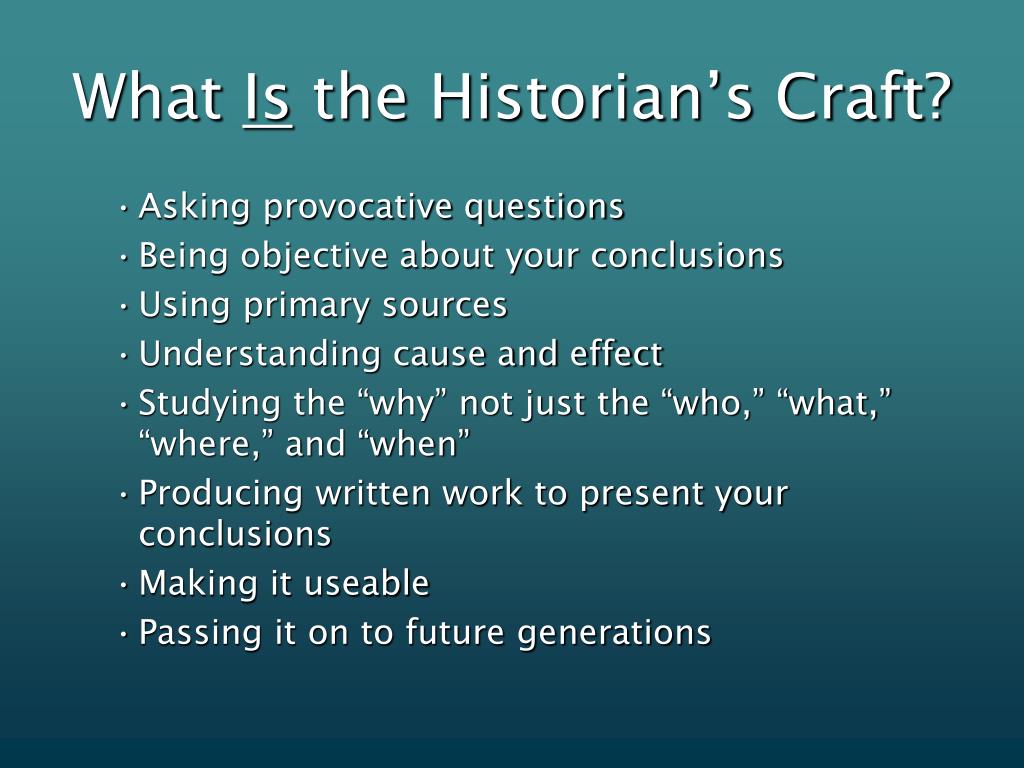 What Is the Historian’s Craft?

• Asking provocative questions
• Being objective about your conclusions
• Using primary sources
• Understanding cause and effect
• Studying the “why” not just the “who,” “what,” “where,” and “when”
• Producing written work to present your conclusions
• Making it useable
• Passing it on to future generations